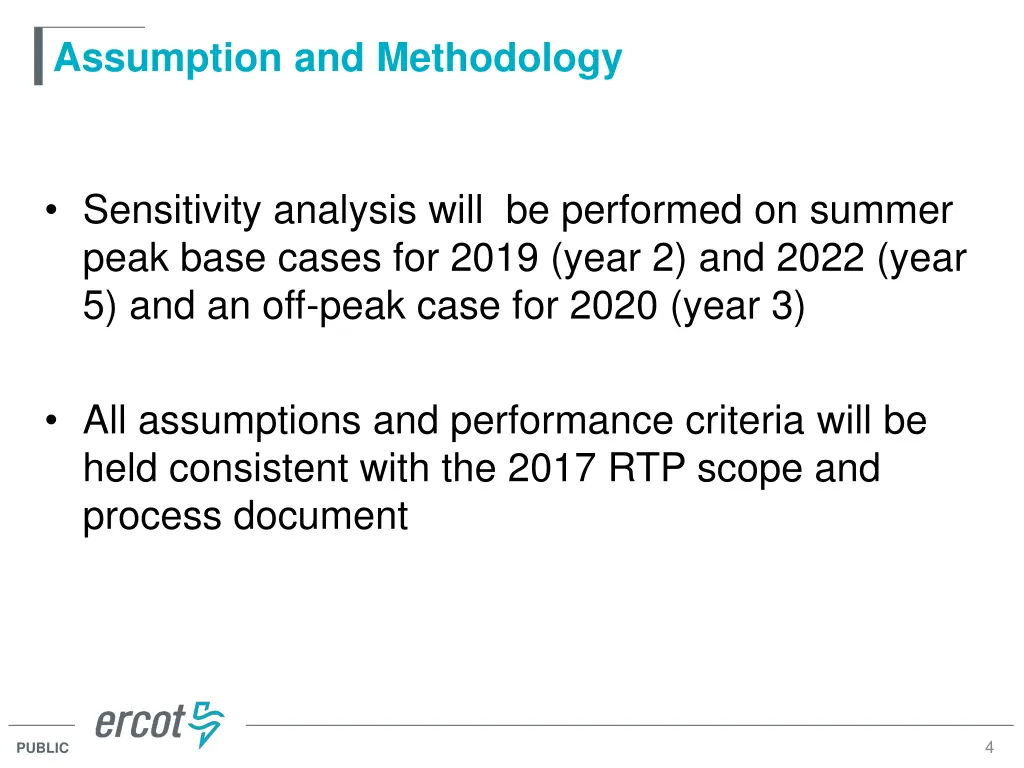 Assumption and Methodology

• Sensitivity analysis will  be performed on summer peak base cases for 2019 (year 2) and 2022 (year 5) and an off-peak case for 2020 (year 3)

• All assumptions and performance criteria will be held consistent with the 2017 RTP scope and process document

ercot

PUBLIC

4